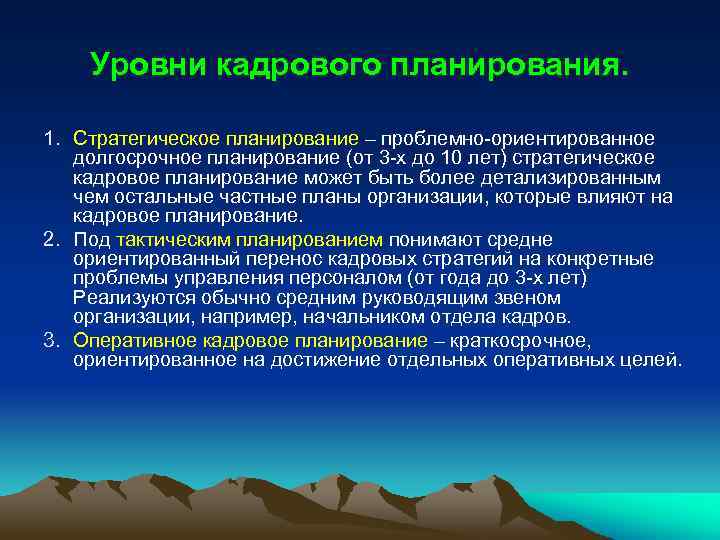 Уровни кадрового планирования.

1. Стратегическое планирование – проблемно-ориентированное долгосрочное планирование (от 3-х до 10 лет) стратегическое кадровое планирование может быть более детализированным чем остальные частные планы организации, которые влияют на кадровое планирование.

2. Под тактическим планированием понимают средне ориентированный перенос кадровых стратегий на конкретные проблемы управления персоналом (от года до 3-х лет) Реализуются обычно средним руководящим звеном организации, например, начальником отдела кадров.

3. Оперативное кадровое планирование – краткосрочное, ориентированное на достижение отдельных оперативных целей.